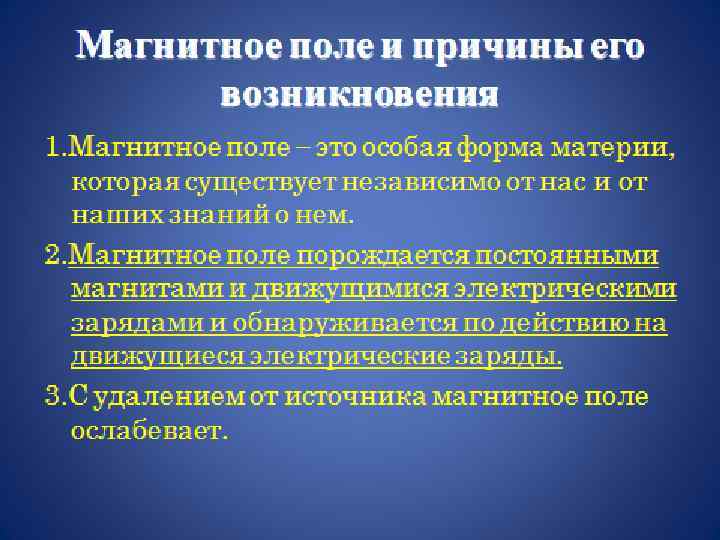 Магнитное поле и причины его возникновения

1.Магнитное поле – это особая форма материи, которая существует независимо от нас и от наших знаний о нем.

2.Магнитное поле порождается постоянными магнитами и движущимися электрическими зарядами и обнаруживается по действию на движущиеся электрические заряды.

3.С удалением от источника магнитное поле ослабевает.